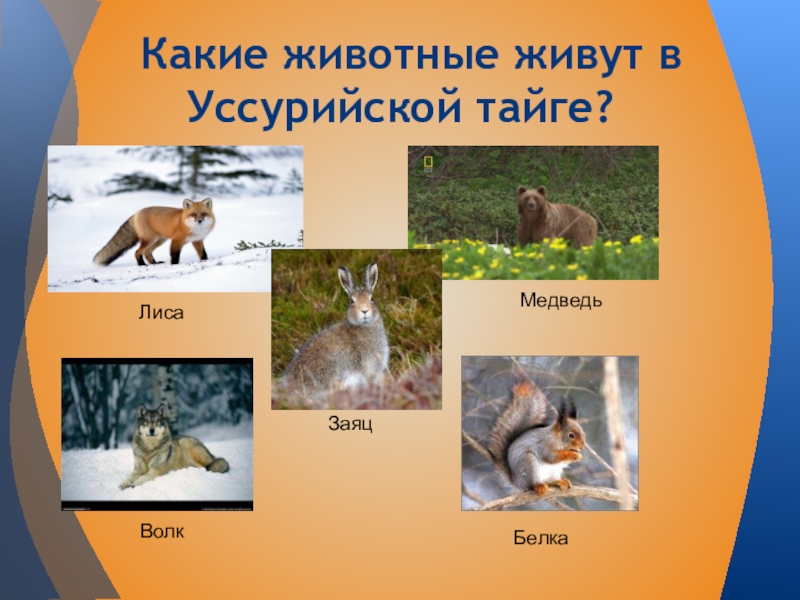 Какие животные живут в Уссурийской тайге?

Лиса

Медведь

Заяц

Волк

Белка